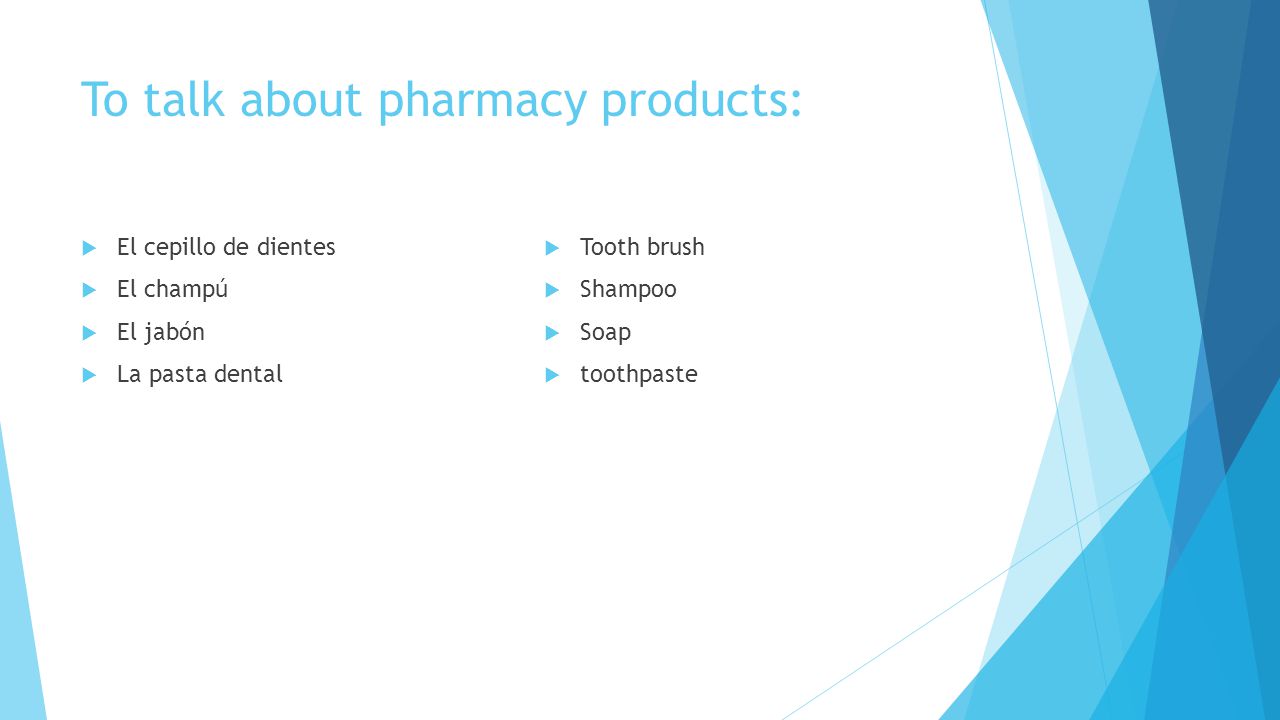 To talk about pharmacy products:

El cepillo de dientes
El champú
El jabón
La pasta dental

Tooth brush
Shampoo
Soap
toothpaste